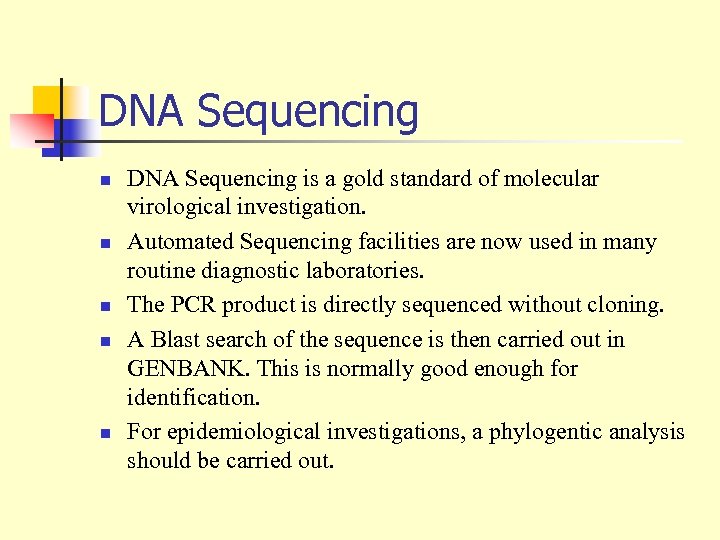 DNA Sequencing

- DNA Sequencing is a gold standard of molecular virological investigation.
- Automated Sequencing facilities are now used in many routine diagnostic laboratories.
- The PCR product is directly sequenced without cloning.
- A Blast search of the sequence is then carried out in GENBANK. This is normally good enough for identification.
- For epidemiological investigations, a phylogentic analysis should be carried out.